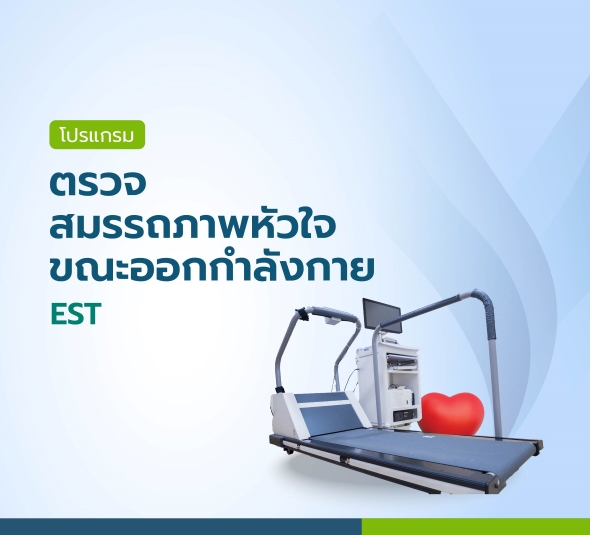 โปรแกรม

ตรวจ
สมรรถภาพหัวใจ
ขณะออกกำลังกาย

EST